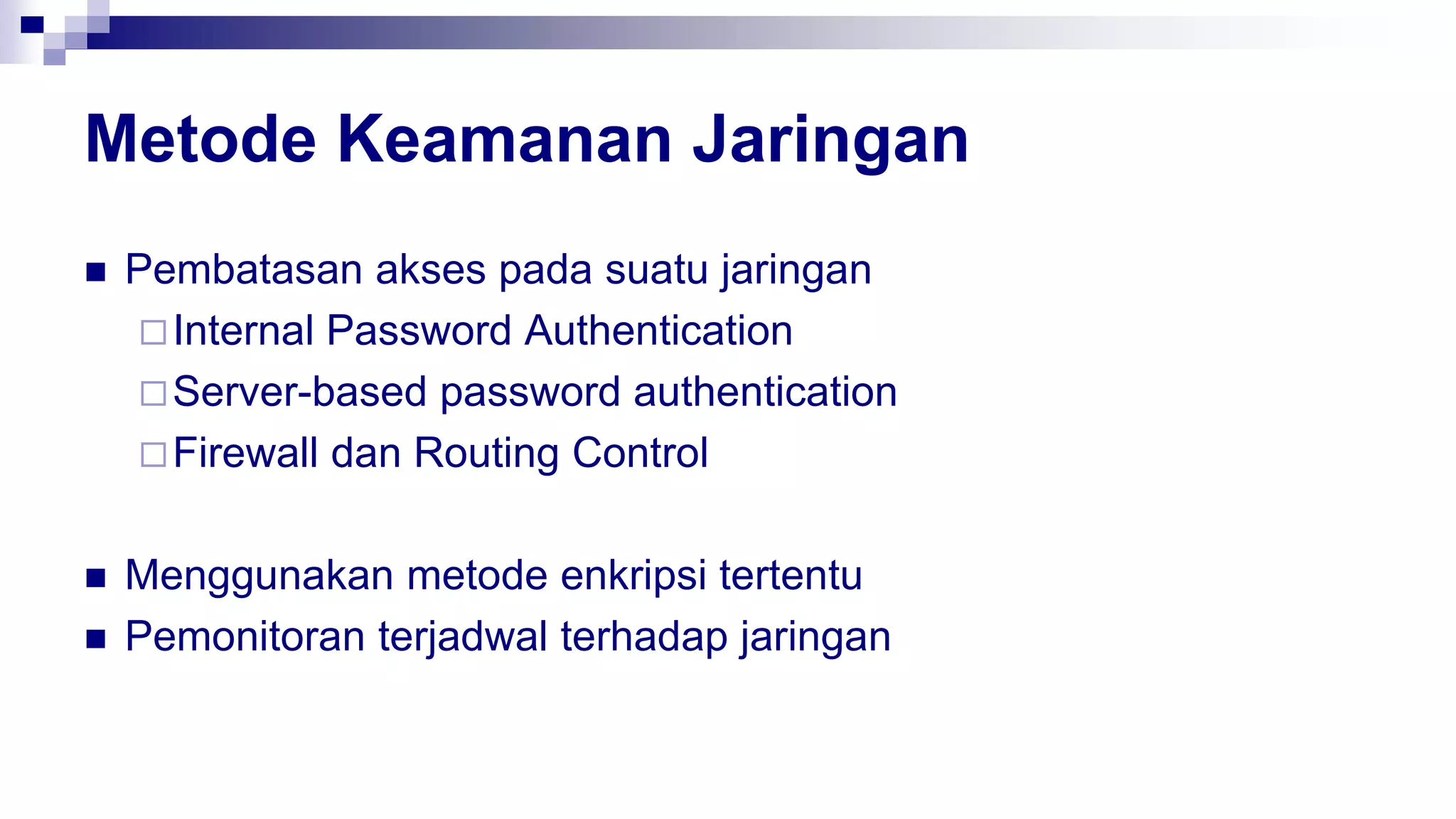 Metode Keamanan Jaringan

■ Pembatasan akses pada suatu jaringan
□ Internal Password Authentication
□ Server-based password authentication
□ Firewall dan Routing Control

■ Menggunakan metode enkripsi tertentu
■ Pemonitoran terjadwal terhadap jaringan